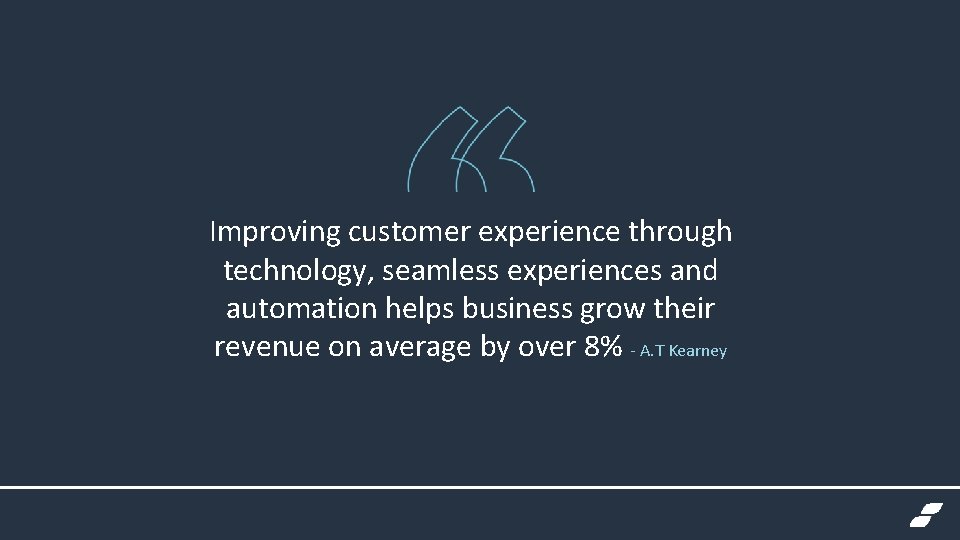 Improving customer experience through technology, seamless experiences and automation helps business grow their revenue on average by over 8% - A.T Kearney